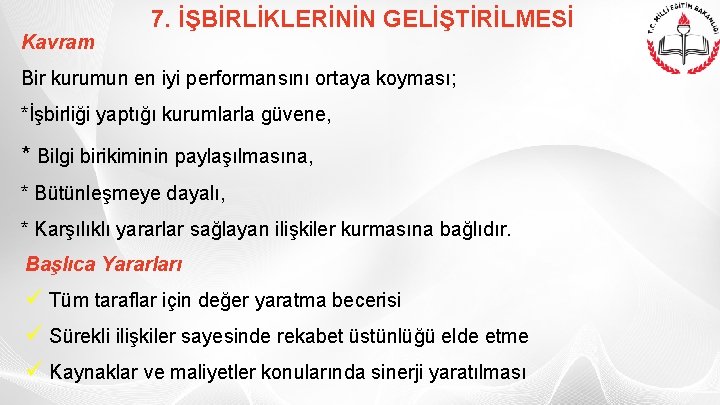 7. İŞBİRLİKLERİNİN GELİŞTİRİLMESİ

T.C. MİLLİ EĞİTİM BAKANLIĞI

Kavram

Bir kurumun en iyi performansını ortaya koyması;

*İşbirliği yaptığı kurumlarla güvene,

* Bilgi birikiminin paylaşılmasına,

* Bütünleşmeye dayalı,

* Karşılıklı yararlar sağlayan ilişkiler kurmasına bağlıdır.

Başlıca Yararları

✓ Tüm taraflar için değer yaratma becerisi

✓ Sürekli ilişkiler sayesinde rekabet üstünlüğü elde etme

✓ Kaynaklar ve maliyetler konularında sinerji yaratılması